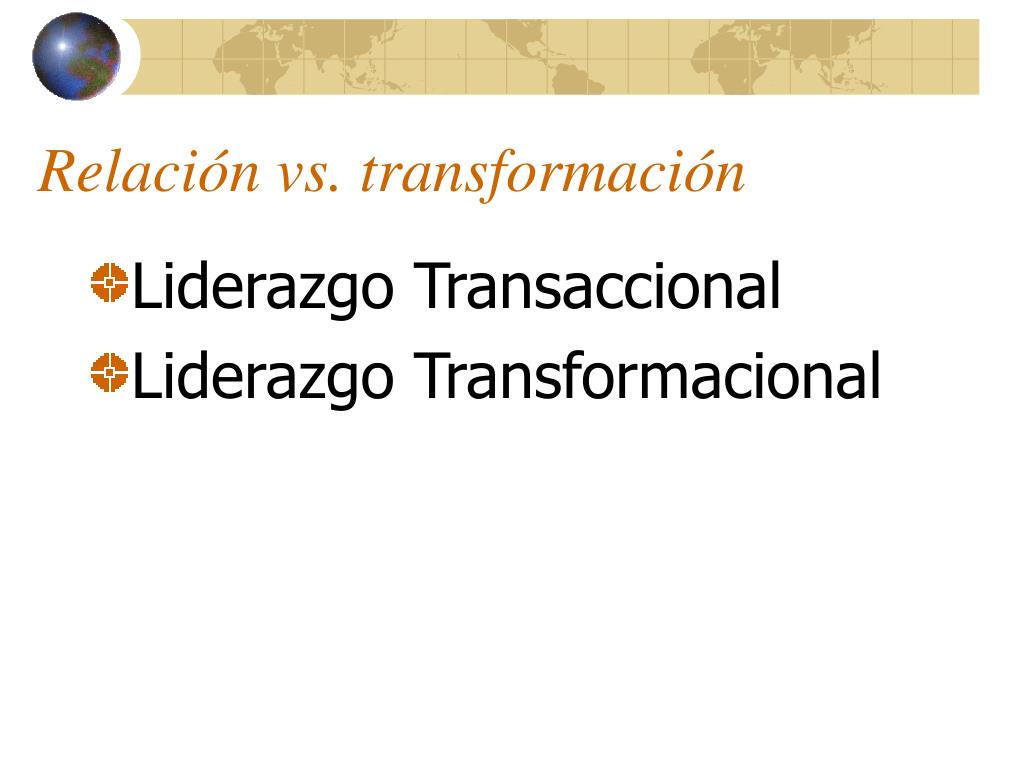 Relación vs. transformación

Liderazgo Transaccional
Liderazgo Transformacional